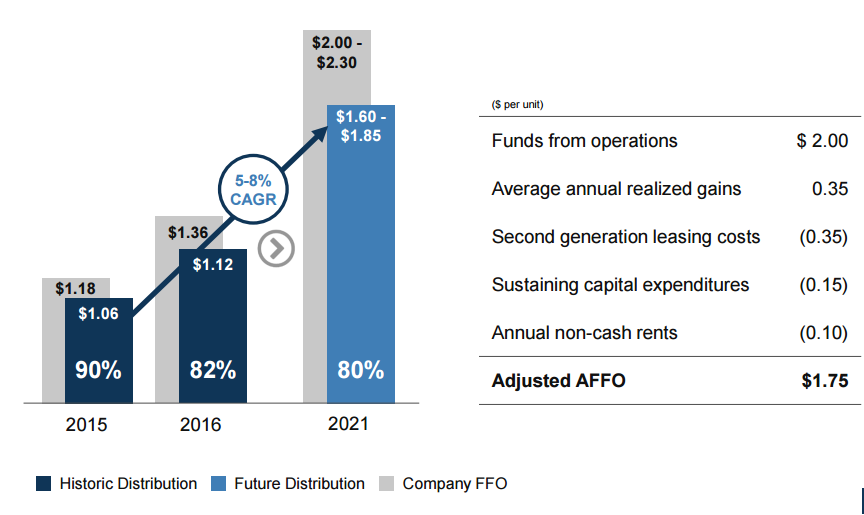 $2.00 - $2.30

$1.60 - $1.85

5-8% CAGR

$1.36

$1.12

$1.18

$1.06

90%

82%

80%

2015

2016

2021

Historic Distribution

Future Distribution

Company FFO

($ per unit)

| | |
|---|---|
| Funds from operations | $ 2.00 |
| Average annual realized gains | 0.35 |
| Second generation leasing costs | (0.35) |
| Sustaining capital expenditures | (0.15) |
| Annual non-cash rents | (0.10) |
| **Adjusted AFFO** | **$1.75** |